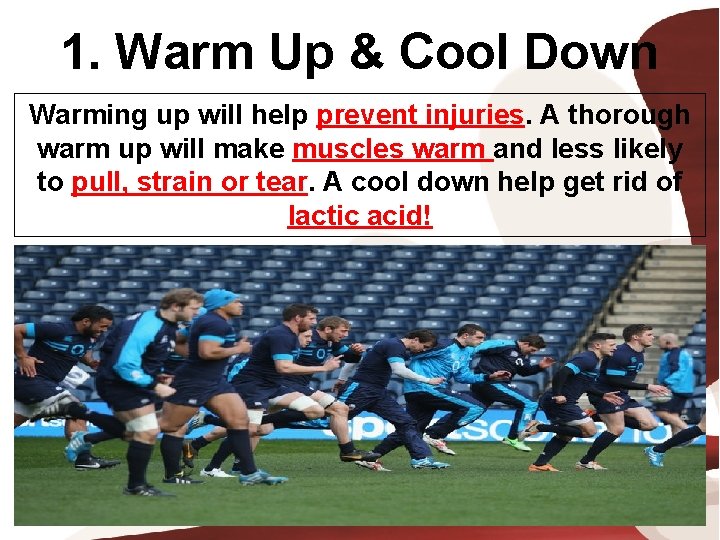 1. Warm Up & Cool Down

Warming up will help prevent injuries. A thorough warm up will make muscles warm and less likely to pull, strain or tear. A cool down help get rid of lactic acid!